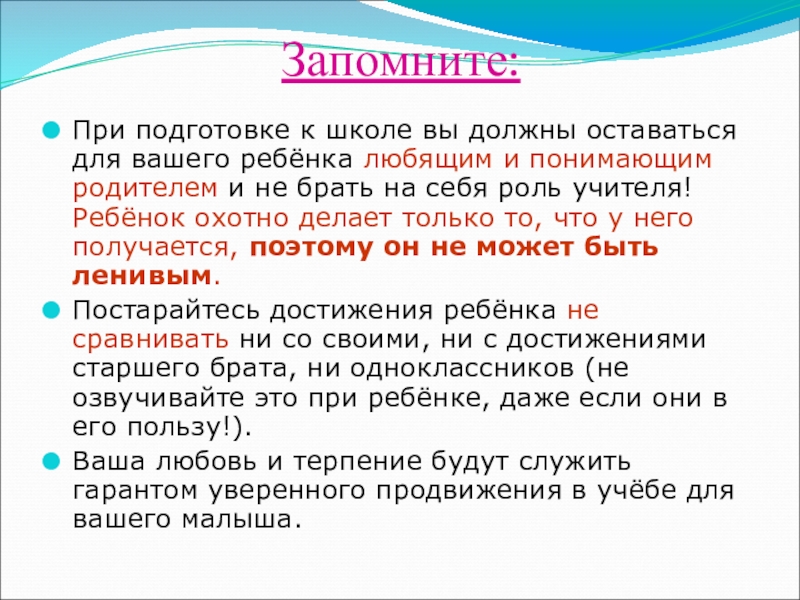 Запомните:

При подготовке к школе вы должны оставаться для вашего ребёнка любящим и понимающим родителем и не брать на себя роль учителя! Ребёнок охотно делает только то, что у него получается, поэтому он не может быть ленивым.

Постарайтесь достижения ребёнка не сравнивать ни со своими, ни с достижениями старшего брата, ни одноклассников (не озвучивайте это при ребёнке, даже если они в его пользу!).

Ваша любовь и терпение будут служить гарантом уверенного продвижения в учёбе для вашего малыша.